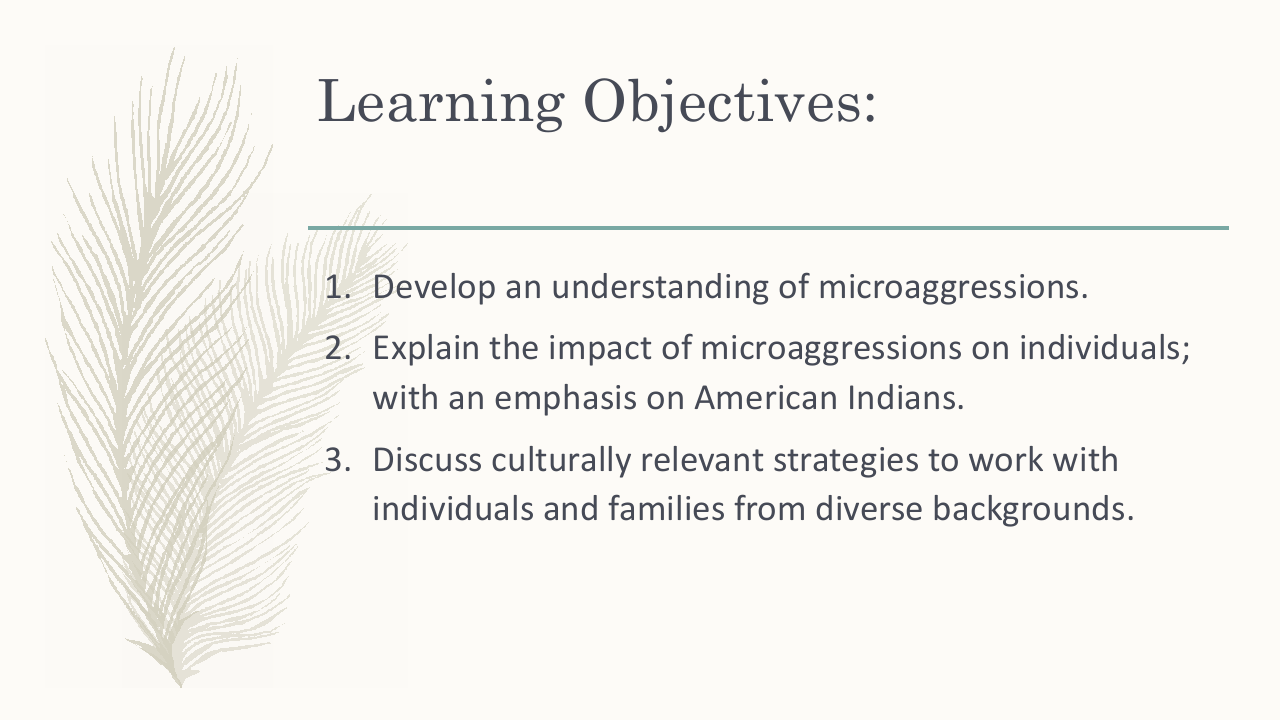 Learning Objectives:

1. Develop an understanding of microaggressions.
2. Explain the impact of microaggressions on individuals; with an emphasis on American Indians.
3. Discuss culturally relevant strategies to work with individuals and families from diverse backgrounds.